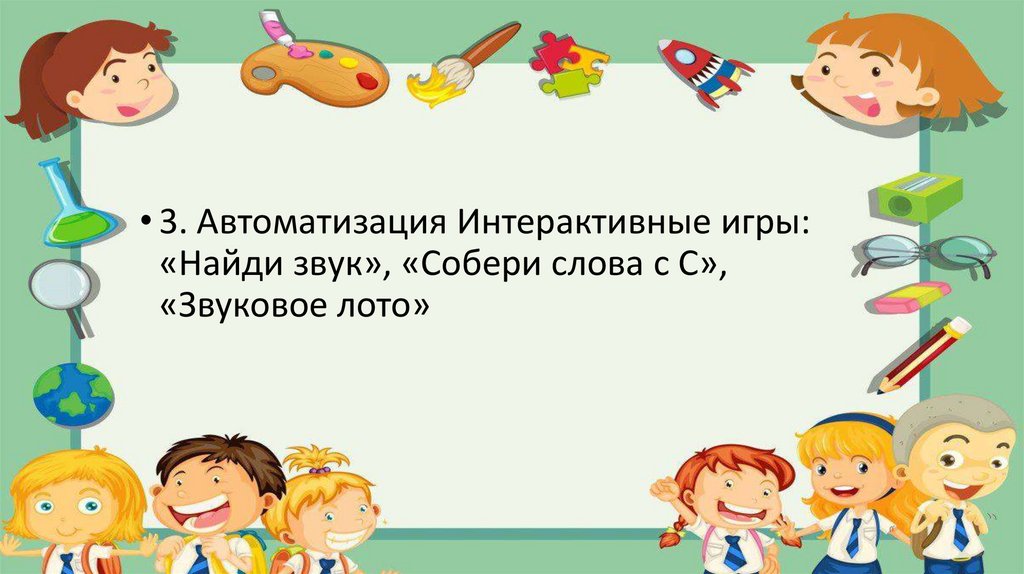 • 3. Автоматизация Интерактивные игры: «Найди звук», «Собери слова с С», «Звуковое лото»